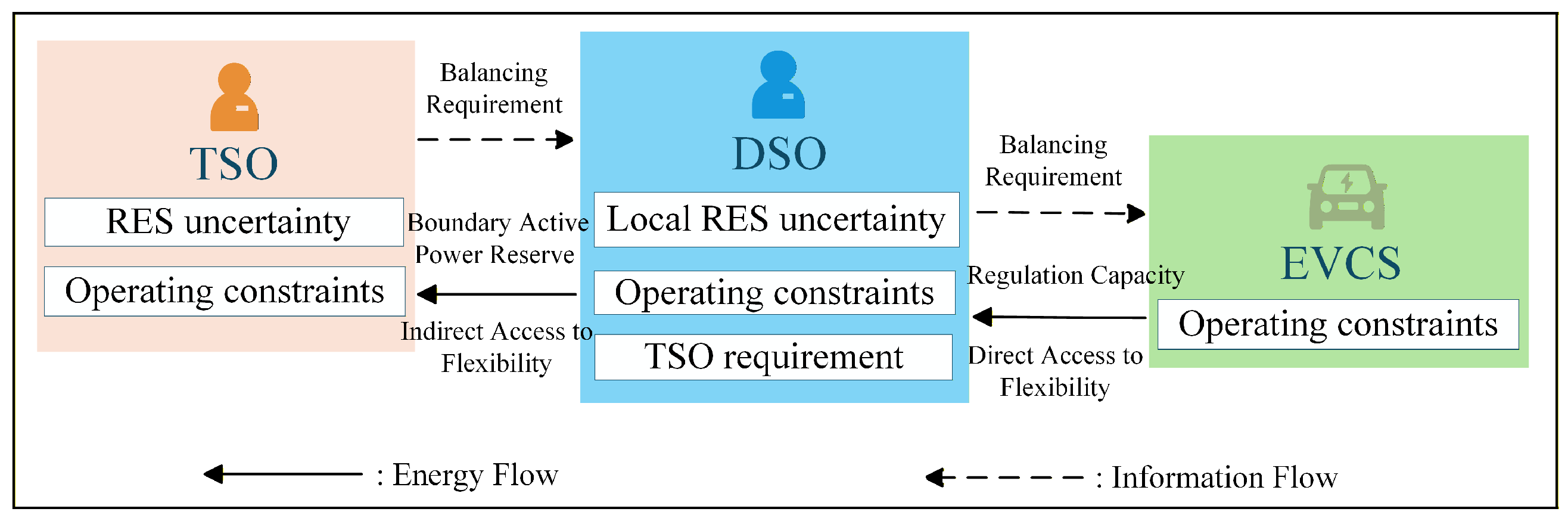 TSO

RES uncertainty

Operating constraints

Balancing Requirement

Boundary Active Power Reserve

Indirect Access to Flexibility

DSO

Local RES uncertainty

Operating constraints

TSO requirement

Balancing Requirement

Regulation Capacity

Direct Access to Flexibility

EVCS

Operating constraints

: Energy Flow

: Information Flow